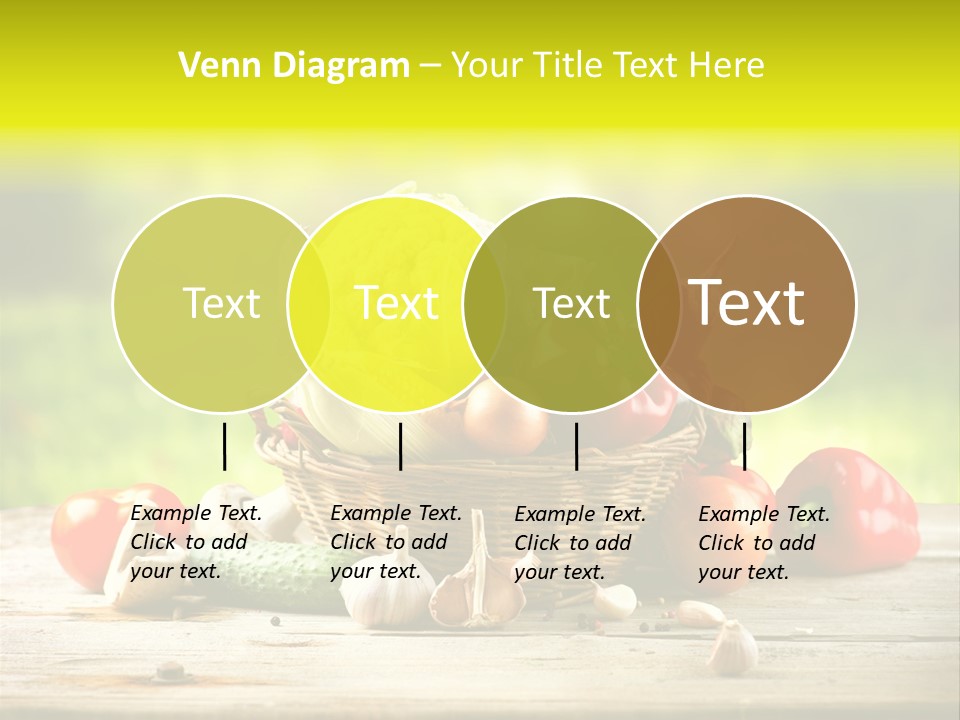 Venn Diagram – Your Title Text Here

Text

Text

Text

Text

Example Text. Click to add your text.

Example Text. Click to add your text.

Example Text. Click to add your text.

Example Text. Click to add your text.